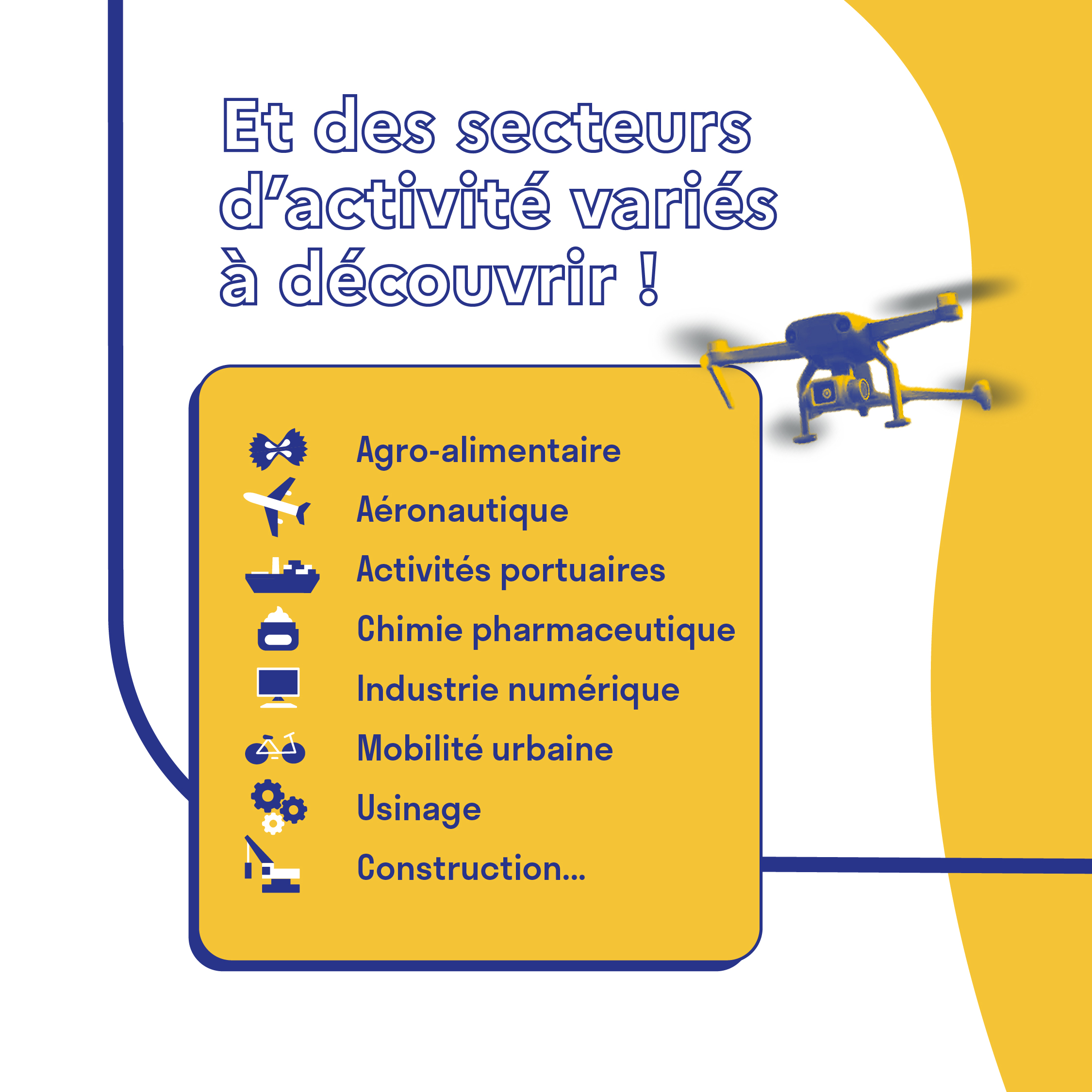 Et des secteurs d'activité variés à découvrir !

Agro-alimentaire
Aéronautique
Activités portuaires
Chimie pharmaceutique
Industrie numérique
Mobilité urbaine
Usinage
Construction...